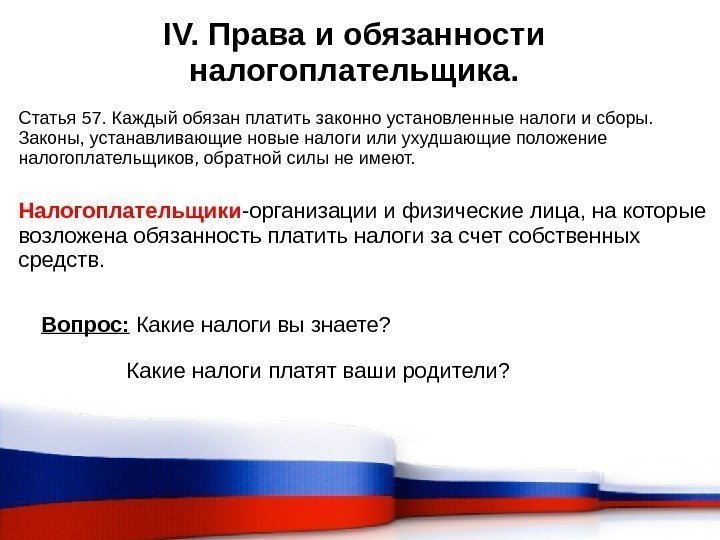 IV. Права и обязанности налогоплательщика.

Статья 57. Каждый обязан платить законно установленные налоги и сборы. Законы, устанавливающие новые налоги или ухудшающие положение налогоплательщиков, обратной силы не имеют.

Налогоплательщики-организации и физические лица, на которые возложена обязанность платить налоги за счет собственных средств.

Вопрос: Какие налоги вы знаете?

Какие налоги платят ваши родители?